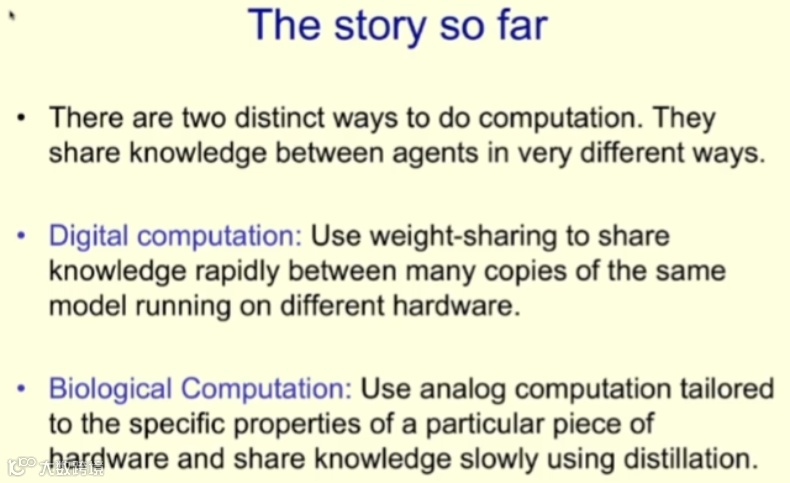 The story so far

• There are two distinct ways to do computation. They share knowledge between agents in very different ways.

• Digital computation: Use weight-sharing to share knowledge rapidly between many copies of the same model running on different hardware.

• Biological Computation: Use analog computation tailored to the specific properties of a particular piece of hardware and share knowledge slowly using distillation.

大数跨境